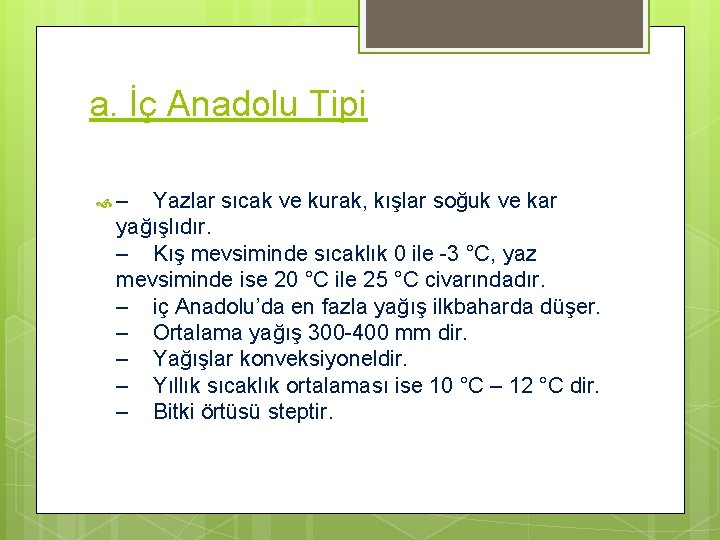 a. İç Anadolu Tipi

– Yazlar sıcak ve kurak, kışlar soğuk ve kar yağışlıdır.
– Kış mevsiminde sıcaklık 0 ile -3 °C, yaz mevsiminde ise 20 °C ile 25 °C civarındadır.
– iç Anadolu'da en fazla yağış ilkbaharda düşer.
– Ortalama yağış 300-400 mm dir.
– Yağışlar konveksiyoneldir.
– Yıllık sıcaklık ortalaması ise 10 °C – 12 °C dir.
– Bitki örtüsü steptir.